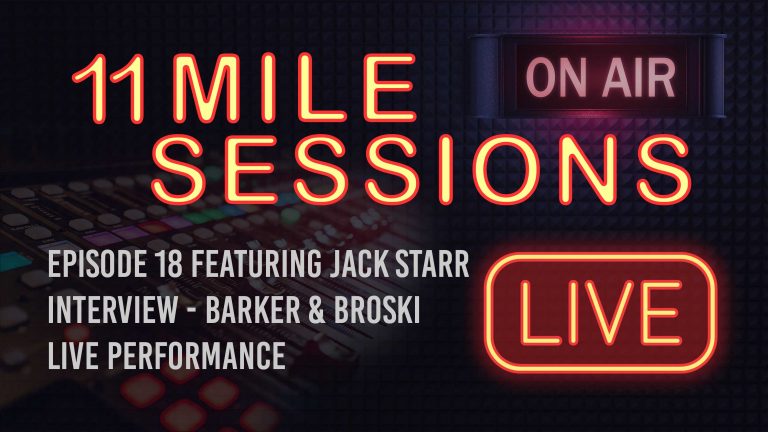 11 MILE SESSIONS

ON AIR

EPISODE 18 FEATURING JACK STARR
INTERVIEW - BARKER & BROSKI
LIVE PERFORMANCE

LIVE